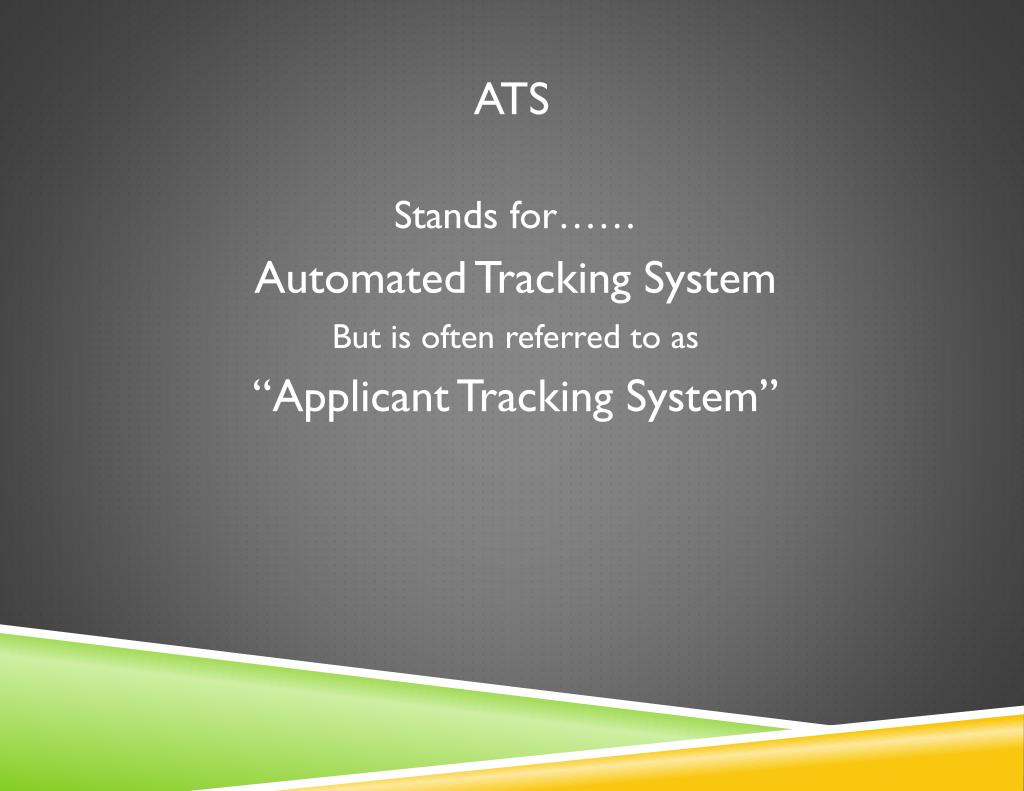 ATS

Stands for……

Automated Tracking System

But is often referred to as

“Applicant Tracking System”